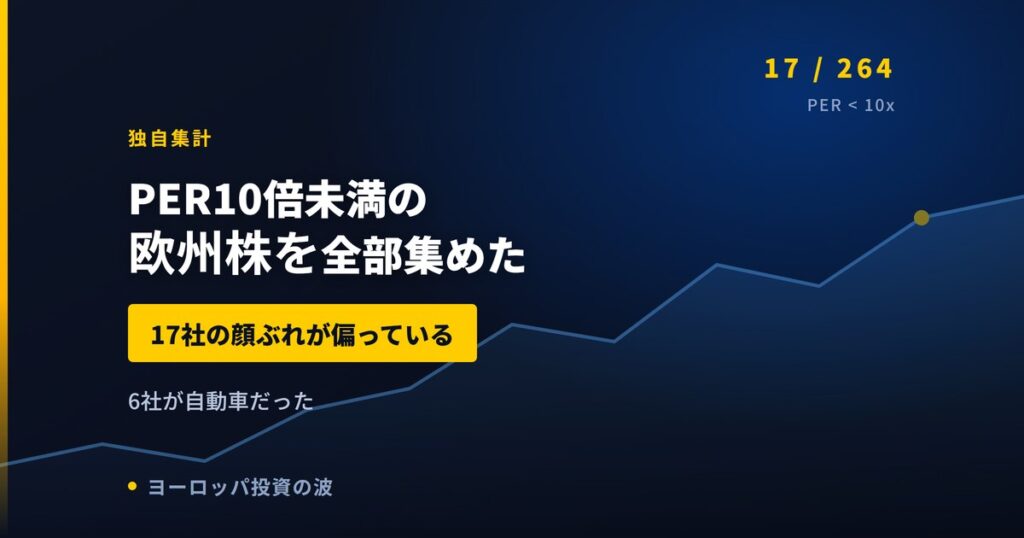 17 / 264
PER < 10x

独自集計

PER10倍未満の
欧州株を全部集めた

17社の顔ぶれが偏っている

6社が自動車だった

ヨーロッパ投資の波